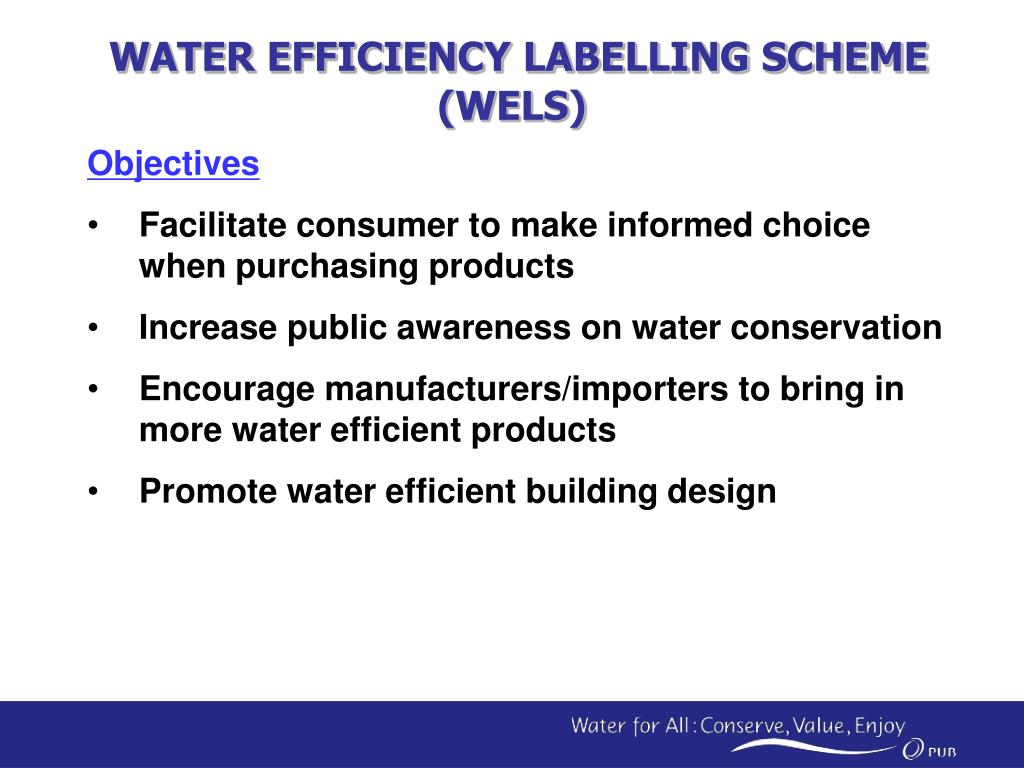 WATER EFFICIENCY LABELLING SCHEME (WELS)

Objectives

• Facilitate consumer to make informed choice when purchasing products

• Increase public awareness on water conservation

• Encourage manufacturers/importers to bring in more water efficient products

• Promote water efficient building design

Water for All: Conserve, Value, Enjoy

PUB